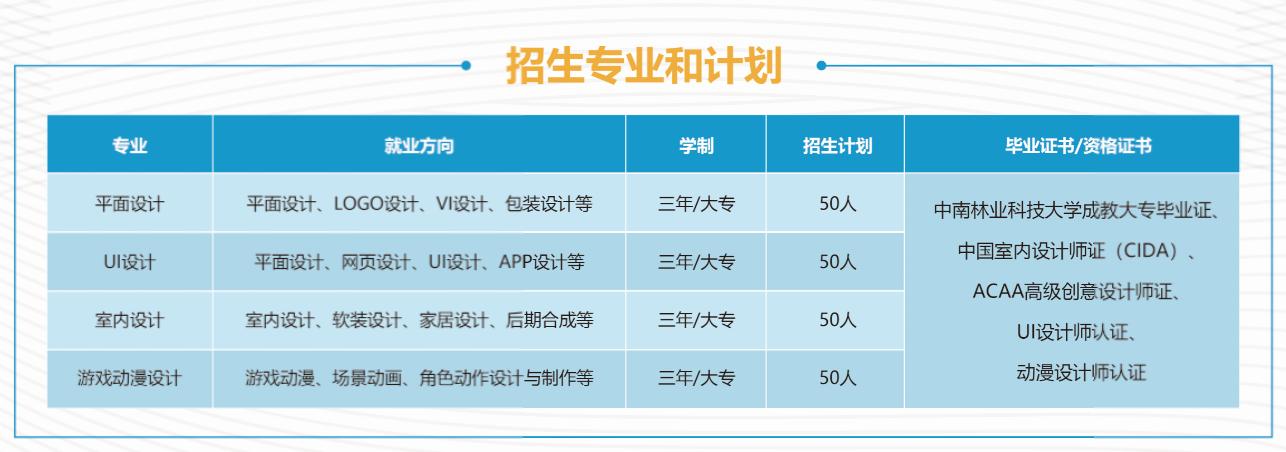 招生专业和计划

| 专业 | 就业方向 | 学制 | 招生计划 | 毕业证书/资格证书 |
|---|---|---|---|---|
| 平面设计 | 平面设计、LOGO设计、VI设计、包装设计等 | 三年/大专 | 50人 | 中南林业科技大学成教大专毕业证、中国室内设计师证（CIDA）、ACAA高级创意设计师证、UI设计师认证、动漫设计师认证 |
| UI设计 | 平面设计、网页设计、UI设计、APP设计等 | 三年/大专 | 50人 | |
| 室内设计 | 室内设计、软装设计、家居设计、后期合成等 | 三年/大专 | 50人 | |
| 游戏动漫设计 | 游戏动漫、场景动画、角色动作设计与制作等 | 三年/大专 | 50人 | |